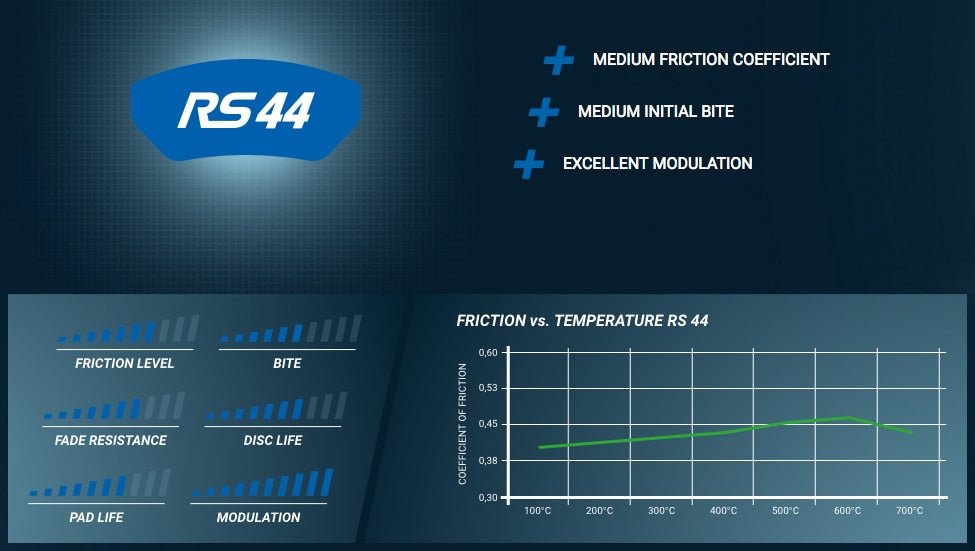 RS 44

MEDIUM FRICTION COEFFICIENT

MEDIUM INITIAL BITE

EXCELLENT MODULATION

FRICTION LEVEL

BITE

FADE RESISTANCE

DISC LIFE

PAD LIFE

MODULATION

FRICTION vs. TEMPERATURE RS 44

COEFFICIENT OF FRICTION

0,60
0,53
0,45
0,38
0,30

100°C 200°C 300°C 400°C 500°C 600°C 700°C